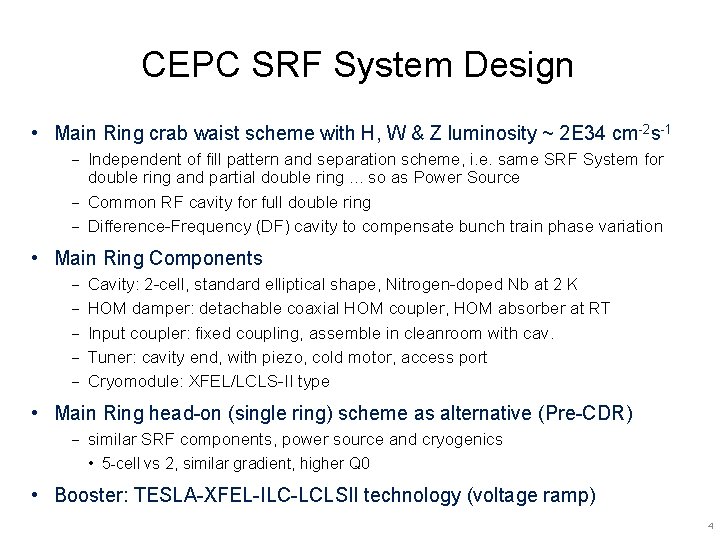 CEPC SRF System Design

• Main Ring crab waist scheme with H, W & Z luminosity ~ 2E34 $cm^{-2}s^{-1}$
– Independent of fill pattern and separation scheme, i.e. same SRF System for double ring and partial double ring … so as Power Source
– Common RF cavity for full double ring
– Difference-Frequency (DF) cavity to compensate bunch train phase variation

• Main Ring Components
– Cavity: 2-cell, standard elliptical shape, Nitrogen-doped Nb at 2 K
– HOM damper: detachable coaxial HOM coupler, HOM absorber at RT
– Input coupler: fixed coupling, assemble in cleanroom with cav.
– Tuner: cavity end, with piezo, cold motor, access port
– Cryomodule: XFEL/LCLS-II type

• Main Ring head-on (single ring) scheme as alternative (Pre-CDR)
– similar SRF components, power source and cryogenics
• 5-cell vs 2, similar gradient, higher Q0

• Booster: TESLA-XFEL-ILC-LCLSII technology (voltage ramp)

4